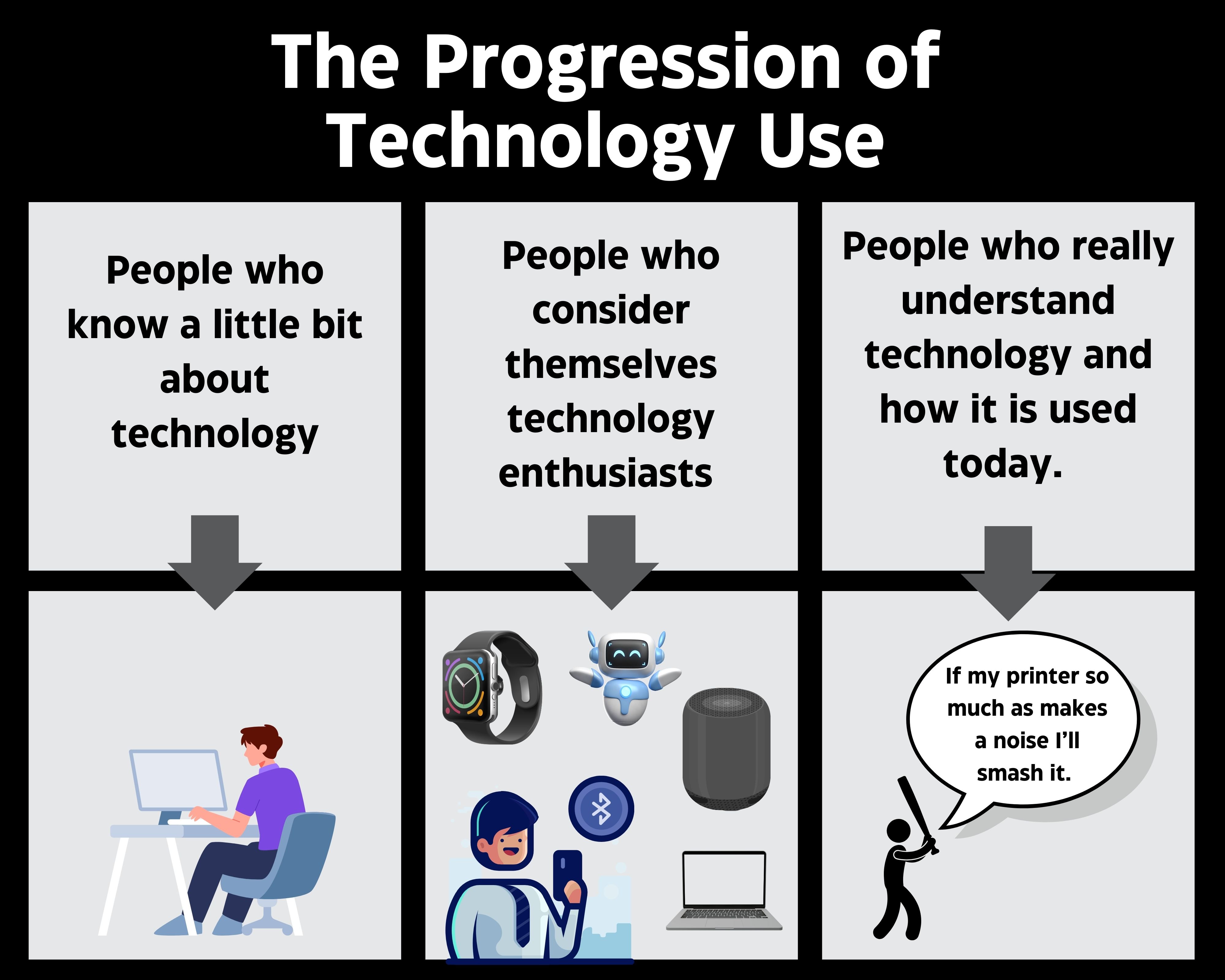 The Progression of Technology Use

People who know a little bit about technology

People who consider themselves technology enthusiasts

People who really understand technology and how it is used today.

If my printer so much as makes a noise I'll smash it.